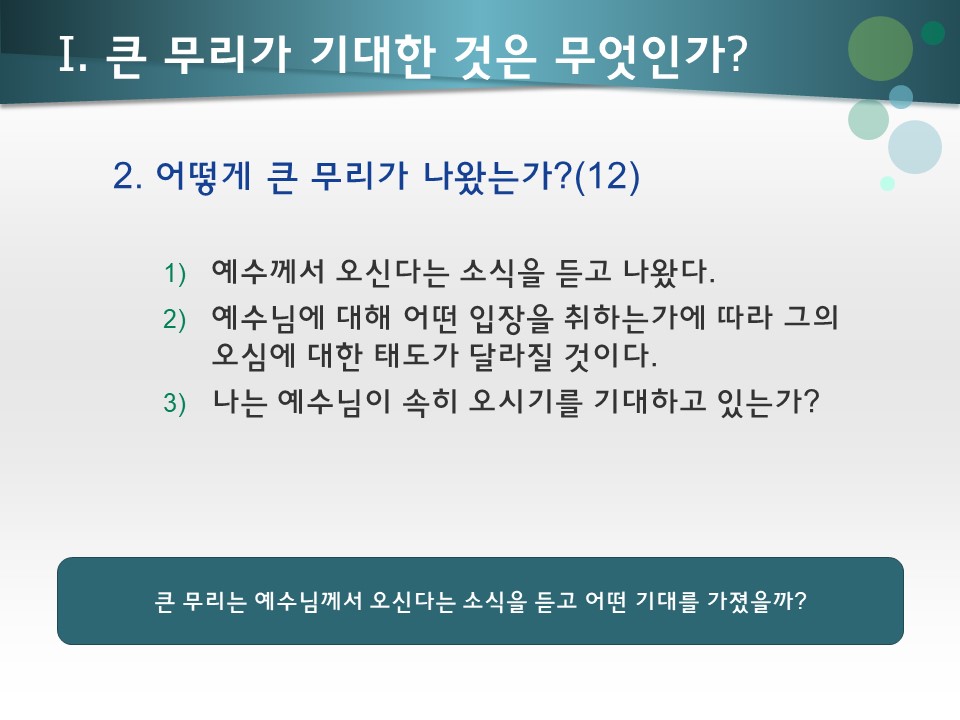 I. 큰 무리가 기대한 것은 무엇인가?

2. 어떻게 큰 무리가 나왔는가?(12)

1) 예수께서 오신다는 소식을 듣고 나왔다.

2) 예수님에 대해 어떤 입장을 취하는가에 따라 그의 오심에 대한 태도가 달라질 것이다.

3) 나는 예수님이 속히 오시기를 기대하고 있는가?

큰 무리는 예수님께서 오신다는 소식을 듣고 어떤 기대를 가졌을까?